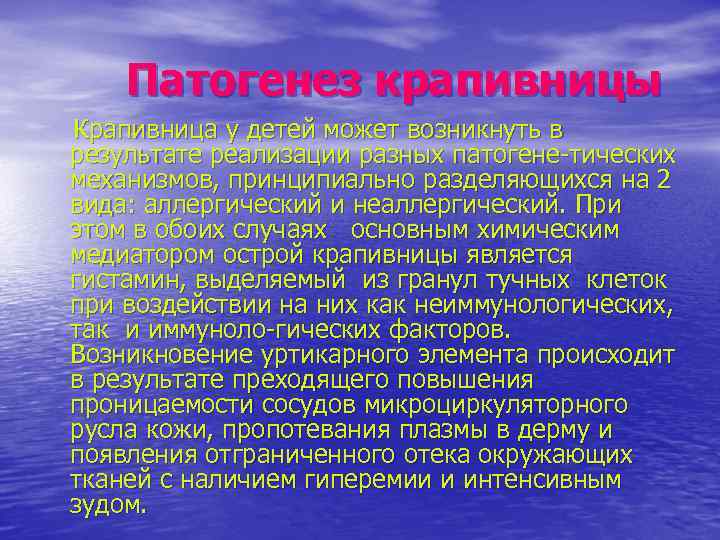 Патогенез крапивницы

Крапивница у детей может возникнуть в результате реализации разных патогене-тических механизмов, принципиально разделяющихся на 2 вида: аллергический и неаллергический. При этом в обоих случаях основным химическим медиатором острой крапивницы является гистамин, выделяемый из гранул тучных клеток при воздействии на них как неиммунологических, так и иммуноло-гических факторов. Возникновение уртикарного элемента происходит в результате преходящего повышения проницаемости сосудов микроциркуляторного русла кожи, пропотевания плазмы в дерму и появления отграниченного отека окружающих тканей с наличием гиперемии и интенсивным зудом.